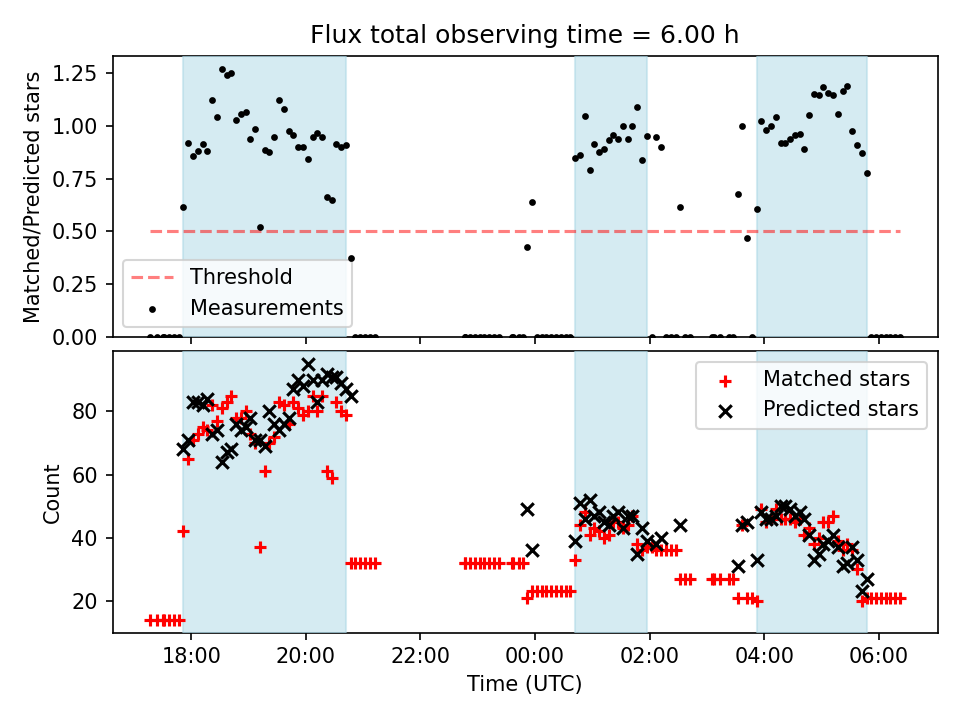 Flux total observing time = 6.00 h

Matched/Predicted stars

1.25
1.00
0.75
0.50
0.25
0.00

Threshold
Measurements

Count

80
60
40
20

Matched stars
Predicted stars

18:00
20:00
22:00
00:00
02:00
04:00
06:00

Time (UTC)